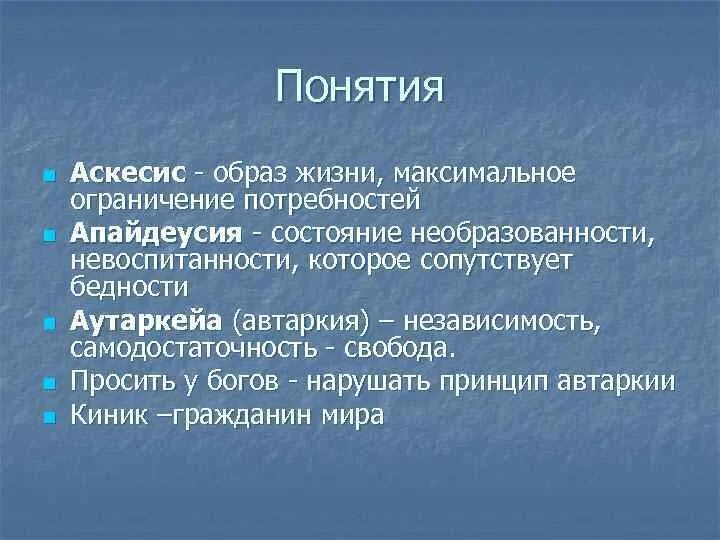 Понятия

Аскесис - образ жизни, максимальное ограничение потребностей

Апайдеусия - состояние необразованности, невоспитанности, которое сопутствует бедности

Аутаркейа (автаркия) – независимость, самодостаточность - свобода.

Просить у богов - нарушать принцип автаркии

Киник –гражданин мира